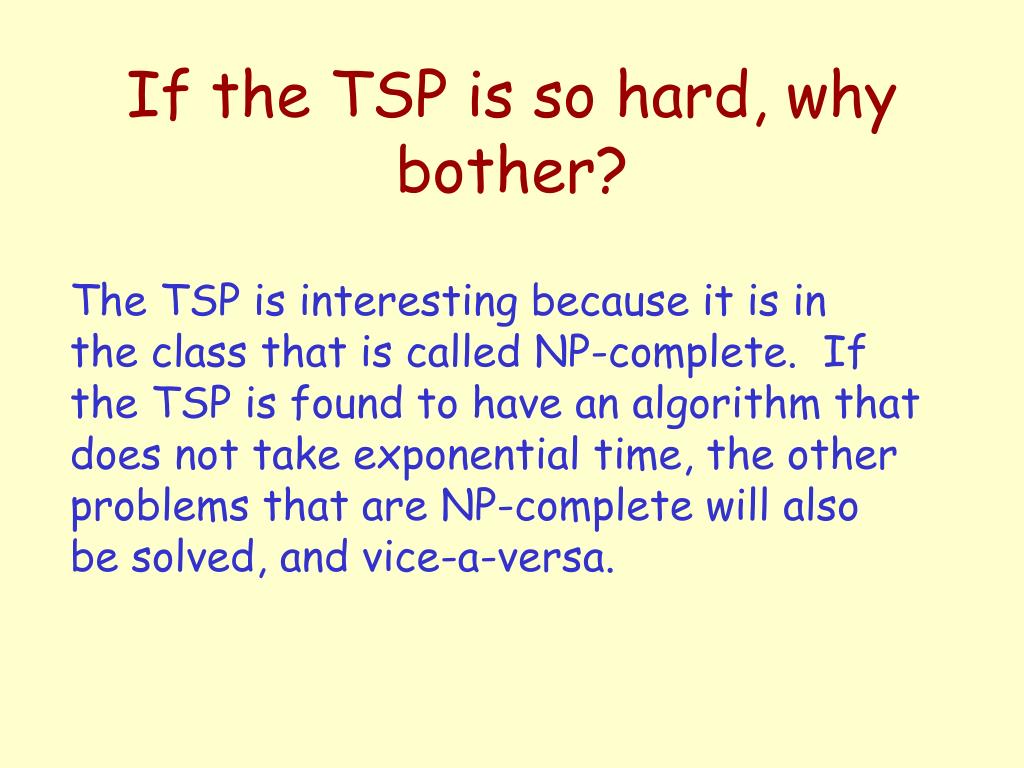 If the TSP is so hard, why bother?

The TSP is interesting because it is in the class that is called NP-complete. If the TSP is found to have an algorithm that does not take exponential time, the other problems that are NP-complete will also be solved, and vice-a-versa.